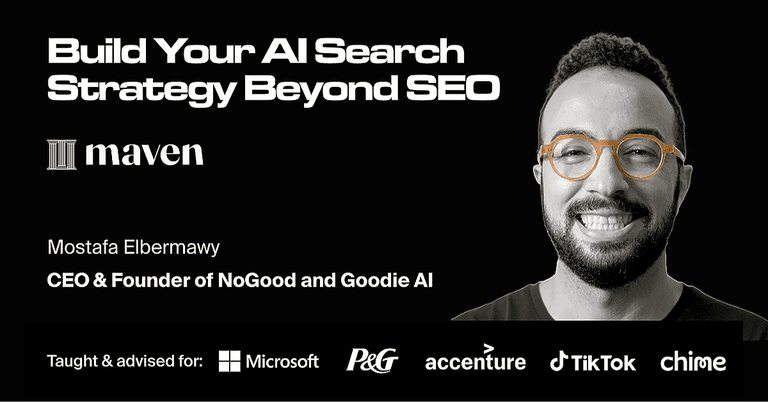 Build Your AI Search Strategy Beyond SEO

maven

Mostafa Elbermawy

CEO & Founder of NoGood and Goodie AI

Taught & advised for: Microsoft P&G accenture TikTok chime